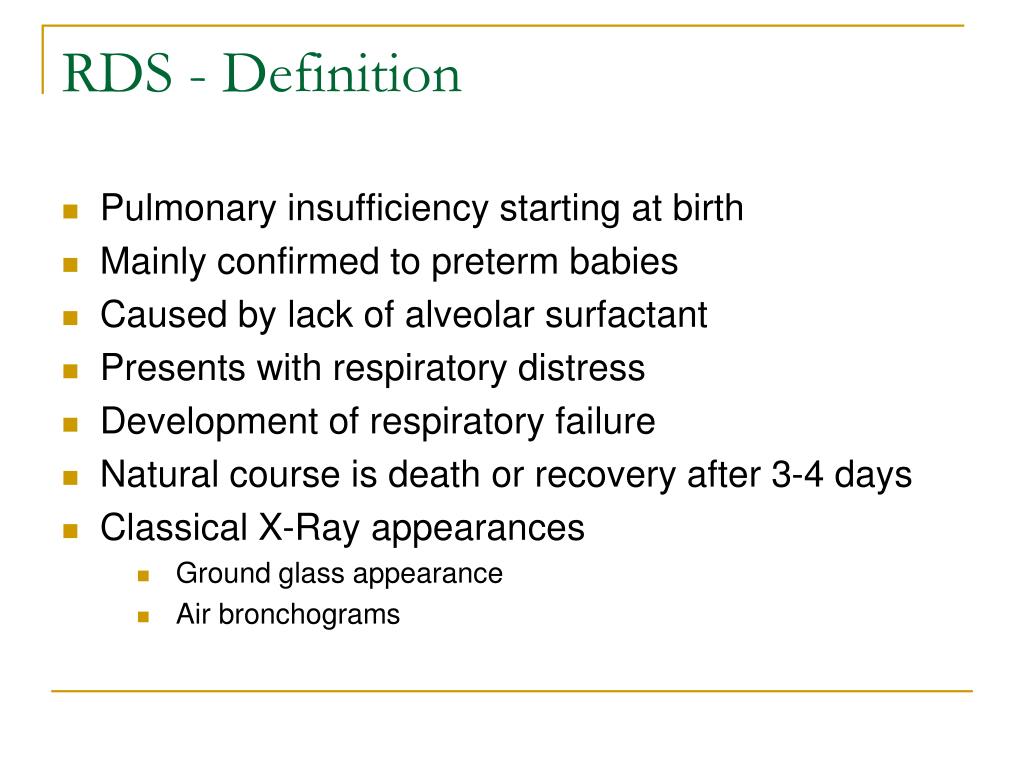 RDS - Definition

- Pulmonary insufficiency starting at birth
- Mainly confirmed to preterm babies
- Caused by lack of alveolar surfactant
- Presents with respiratory distress
- Development of respiratory failure
- Natural course is death or recovery after 3-4 days
- Classical X-Ray appearances
  - Ground glass appearance
  - Air bronchograms